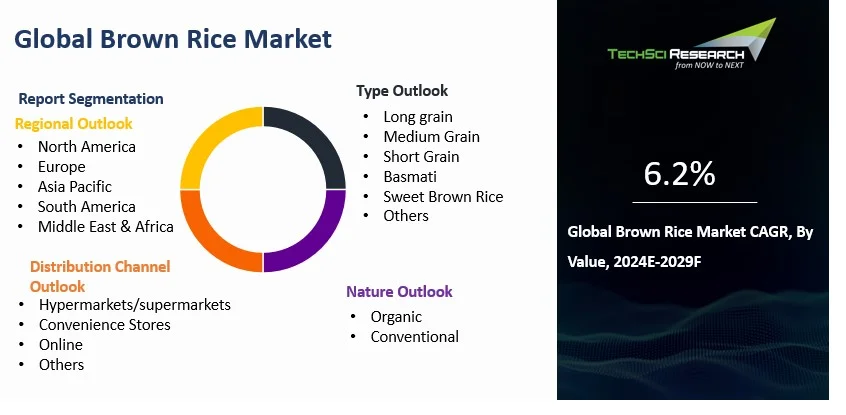 Global Brown Rice Market

Report Segmentation

Regional Outlook
- North America
- Europe
- Asia Pacific
- South America
- Middle East & Africa

Distribution Channel Outlook
- Hypermarkets/supermarkets
- Convenience Stores
- Online
- Others

Type Outlook
- Long grain
- Medium Grain
- Short Grain
- Basmati
- Sweet Brown Rice
- Others

Nature Outlook
- Organic
- Conventional

TECHSCI RESEARCH
from NOW to NEXT

6.2%

Global Brown Rice Market CAGR, By Value, 2024E-2029F